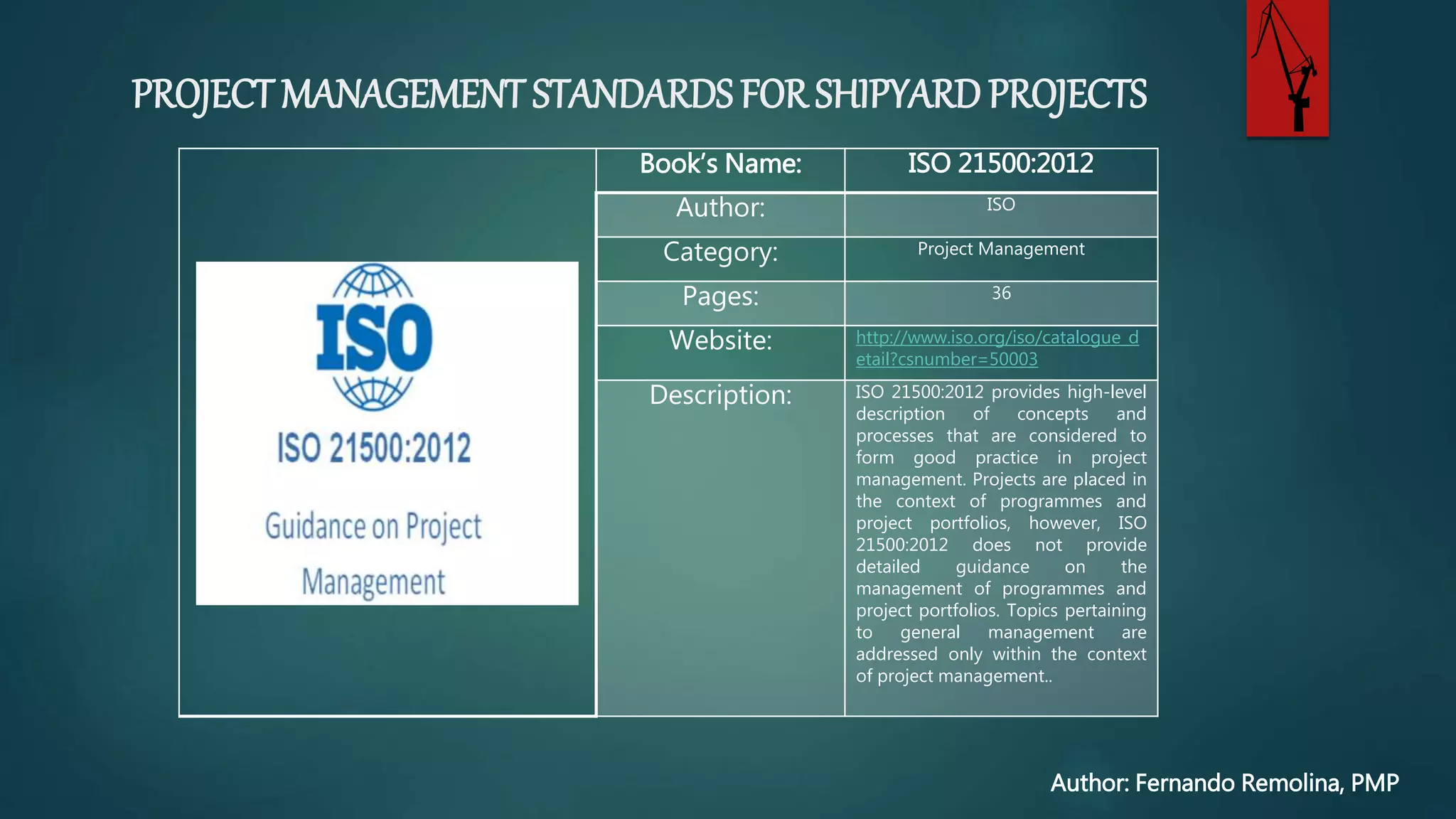 PROJECT MANAGEMENT STANDARDS FOR SHIPYARD PROJECTS

ISO

ISO 21500:2012

Guidance on Project Management

| Book's Name: | ISO 21500:2012 |
|---|---|
| Author: | ISO |
| Category: | Project Management |
| Pages: | 36 |
| Website: | http://www.iso.org/iso/catalogue_detail?csnumber=50003 |
| Description: | ISO 21500:2012 provides high-level description of concepts and processes that are considered to form good practice in project management. Projects are placed in the context of programmes and project portfolios, however, ISO 21500:2012 does not provide detailed guidance on the management of programmes and project portfolios. Topics pertaining to general management are addressed only within the context of project management.. |

Author: Fernando Remolina, PMP